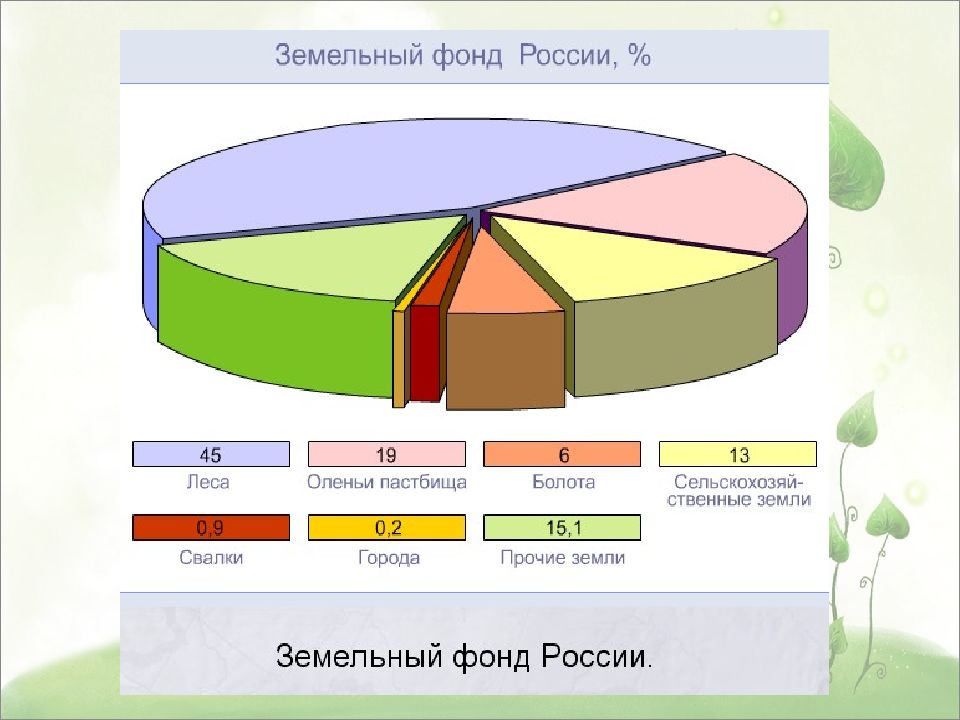 Земельный фонд России, %

45
Леса

19
Оленьи пастбища

6
Болота

13
Сельскохозяйственные земли

0,9
Свалки

0,2
Города

15,1
Прочие земли

Земельный фонд России.